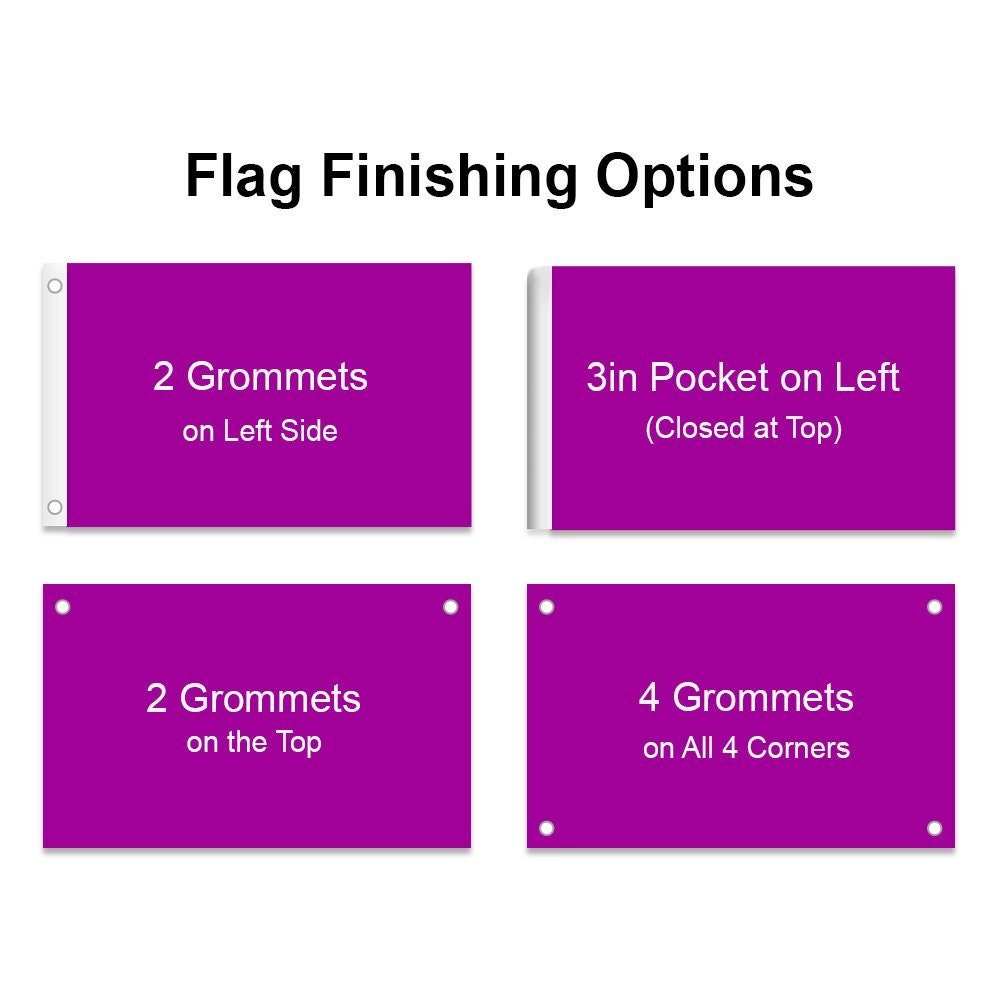 Flag Finishing Options

2 Grommets
on Left Side

3in Pocket on Left
(Closed at Top)

2 Grommets
on the Top

4 Grommets
on All 4 Corners